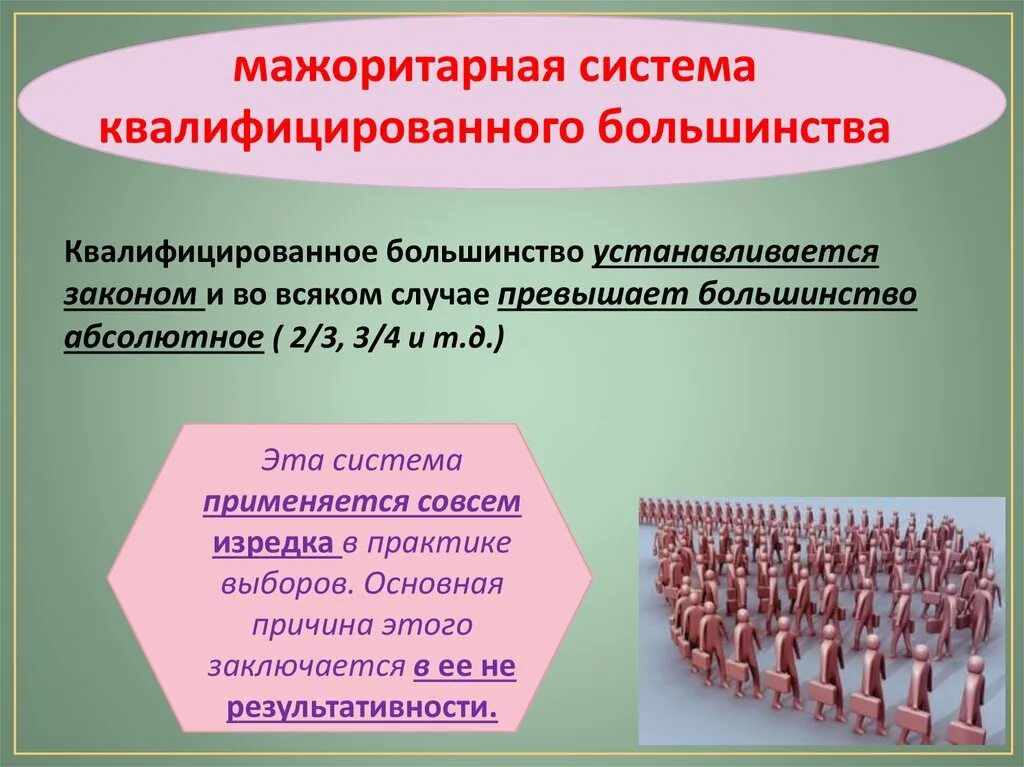 мажоритарная система квалифицированного большинства

Квалифицированное большинство устанавливается законом и во всяком случае превышает большинство абсолютное ( 2/3, 3/4 и т.д.)

Эта система применяется совсем изредка в практике выборов. Основная причина этого заключается в ее не результативности.